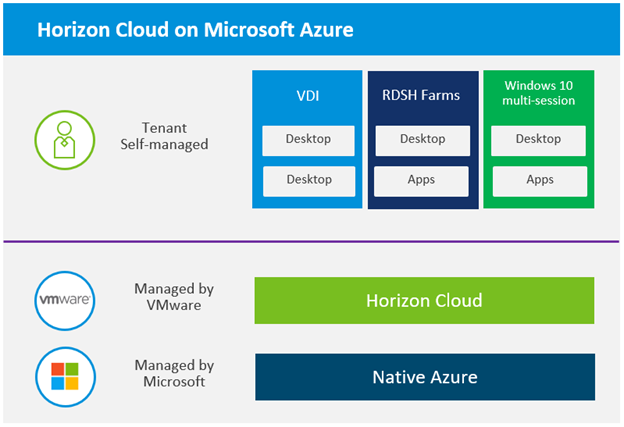 Horizon Cloud on Microsoft Azure

Tenant Self-managed

VDI

Desktop

Desktop

RDSH Farms

Desktop

Apps

Windows 10 multi-session

Desktop

Apps

vmware

Managed by VMware

Horizon Cloud

Managed by Microsoft

Native Azure